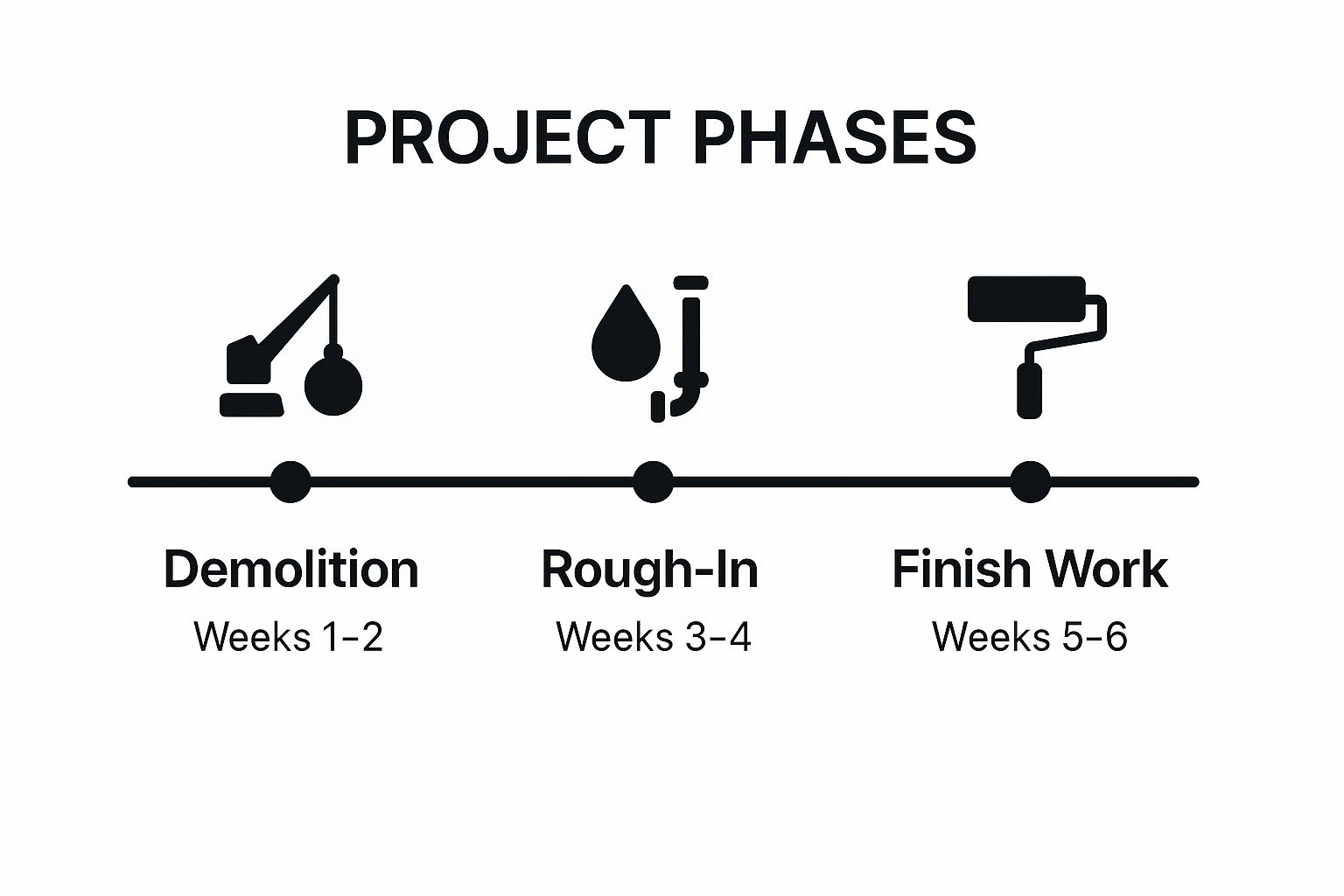 PROJECT PHASES

Demolition
Weeks 1–2

Rough-In
Weeks 3–4

Finish Work
Weeks 5–6